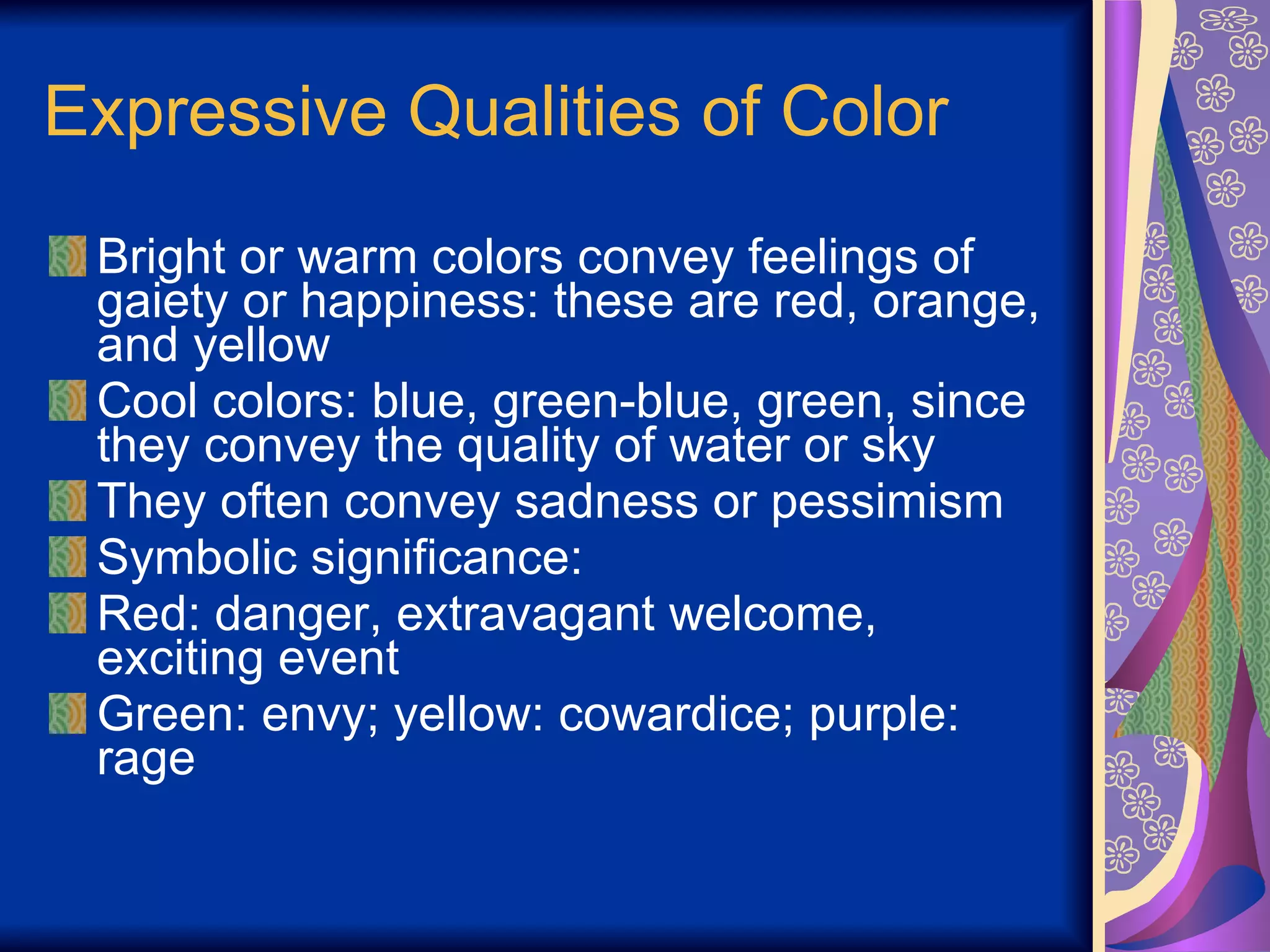 Expressive Qualities of Color

Bright or warm colors convey feelings of gaiety or happiness: these are red, orange, and yellow

Cool colors: blue, green-blue, green, since they convey the quality of water or sky

They often convey sadness or pessimism

Symbolic significance:

Red: danger, extravagant welcome, exciting event

Green: envy; yellow: cowardice; purple: rage